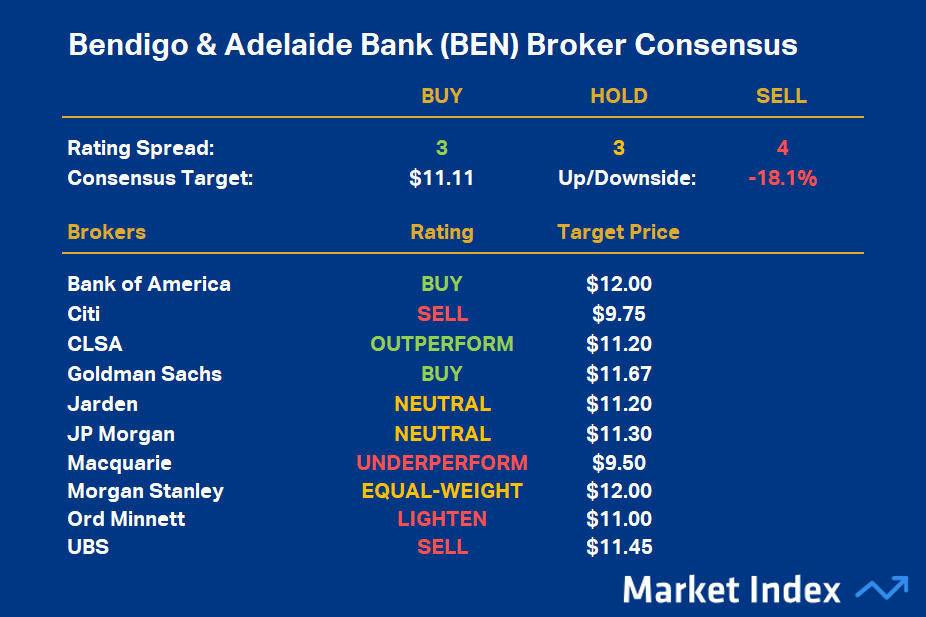 Bendigo & Adelaide Bank (BEN) Broker Consensus

| | BUY | HOLD | SELL |
|---|---|---|---|
| Rating Spread: | 3 | 3 | 4 |
| Consensus Target: | \$11.11 | Up/Downside: | -18.1% |

| Brokers | Rating | Target Price |
|---|---|---|
| Bank of America | BUY | \$12.00 |
| Citi | SELL | \$9.75 |
| CLSA | OUTPERFORM | \$11.20 |
| Goldman Sachs | BUY | \$11.67 |
| Jarden | NEUTRAL | \$11.20 |
| JP Morgan | NEUTRAL | \$11.30 |
| Macquarie | UNDERPERFORM | \$9.50 |
| Morgan Stanley | EQUAL-WEIGHT | \$12.00 |
| Ord Minnett | LIGHTEN | \$11.00 |
| UBS | SELL | \$11.45 |

Market Index